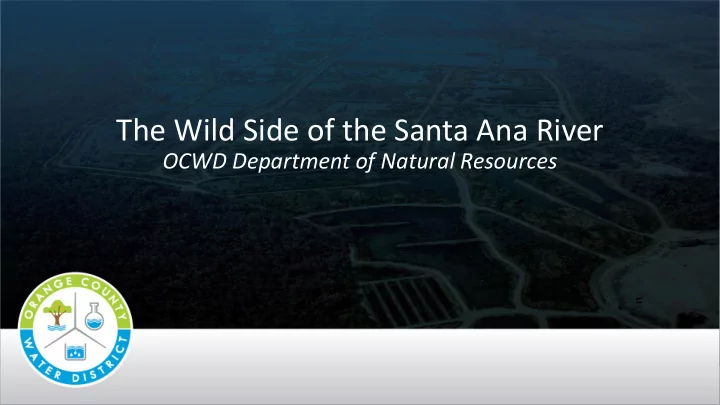 The Wild Side of the Santa Ana River
OCWD Department of Natural Resources

ORANGE COUNTY
WATER DISTRICT